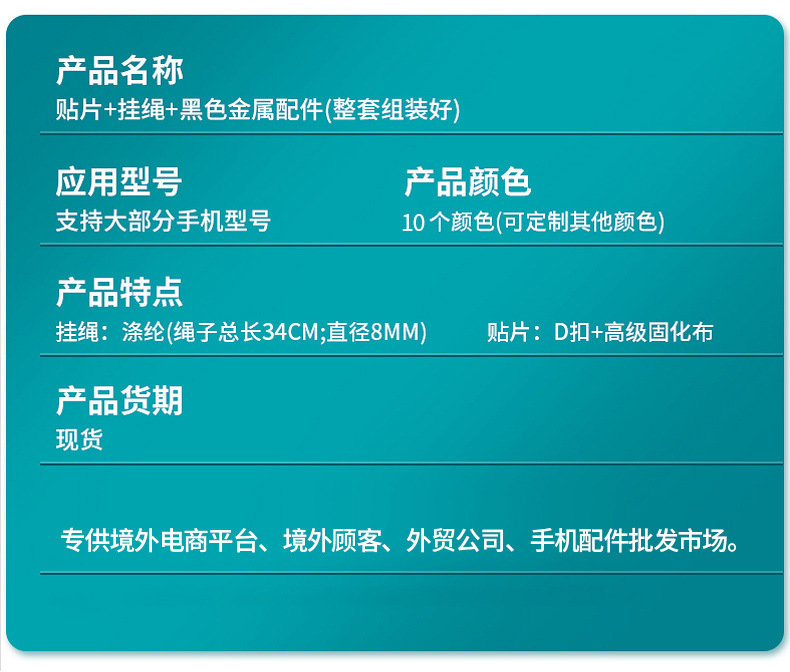 产品名称
贴片+挂绳+黑色金属配件(整套组装好)

应用型号
支持大部分手机型号

产品颜色
10 个颜色(可定制其他颜色)

产品特点
挂绳：涤纶(绳子总长34CM;直径8MM)

贴片：D扣+高级固化布

产品货期
现货

专供境外电商平台、境外顾客、外贸公司、手机配件批发市场。